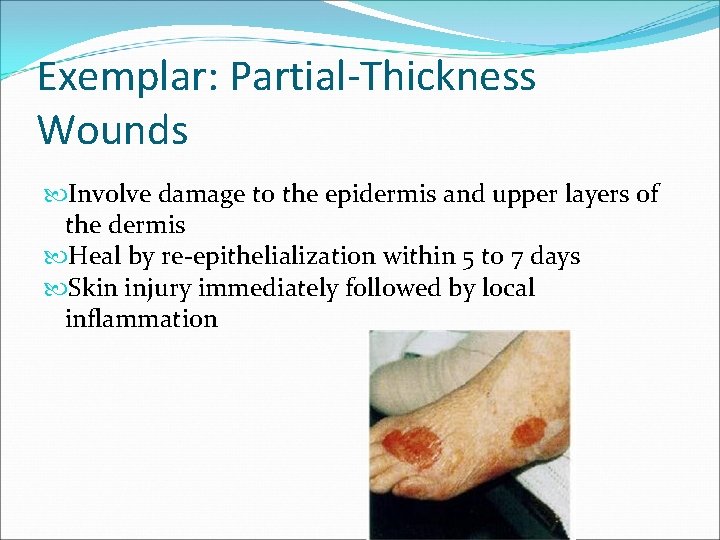 Exemplar: Partial-Thickness Wounds

Involve damage to the epidermis and upper layers of the dermis
Heal by re-epithelialization within 5 to 7 days
Skin injury immediately followed by local inflammation